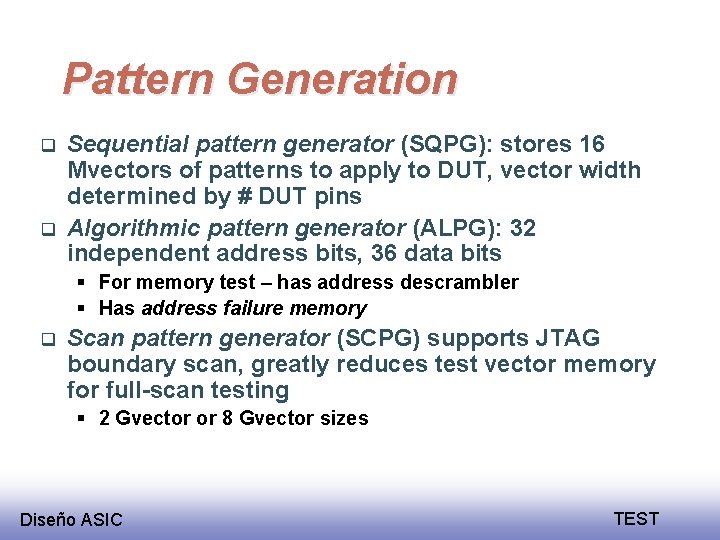 Pattern Generation

❑ Sequential pattern generator (SQPG): stores 16 Mvectors of patterns to apply to DUT, vector width determined by # DUT pins

❑ Algorithmic pattern generator (ALPG): 32 independent address bits, 36 data bits

▪ For memory test – has address descrambler

▪ Has address failure memory

❑ Scan pattern generator (SCPG) supports JTAG boundary scan, greatly reduces test vector memory for full-scan testing

▪ 2 Gvector or 8 Gvector sizes

Diseño ASIC

TEST